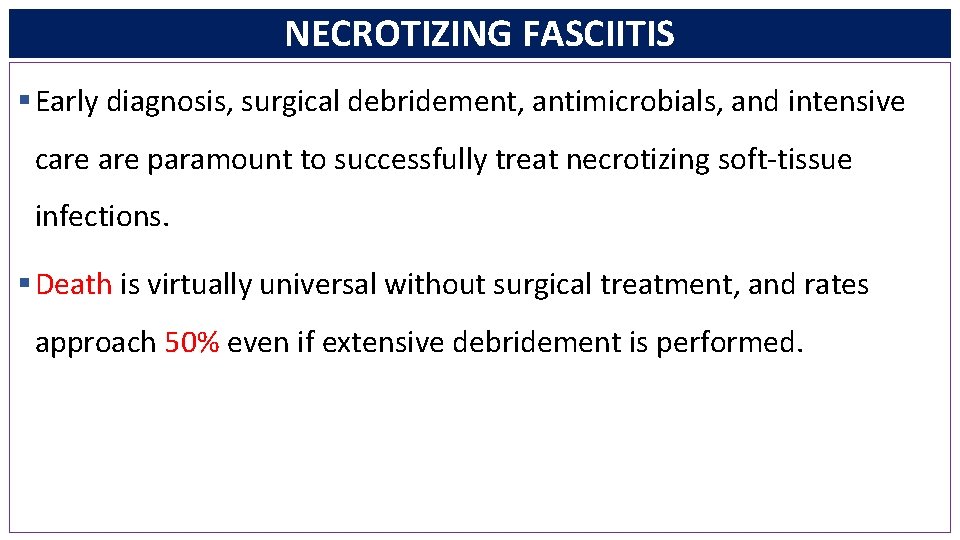 NECROTIZING FASCIITIS

▪ Early diagnosis, surgical debridement, antimicrobials, and intensive care are paramount to successfully treat necrotizing soft-tissue infections.

▪ Death is virtually universal without surgical treatment, and rates approach 50% even if extensive debridement is performed.